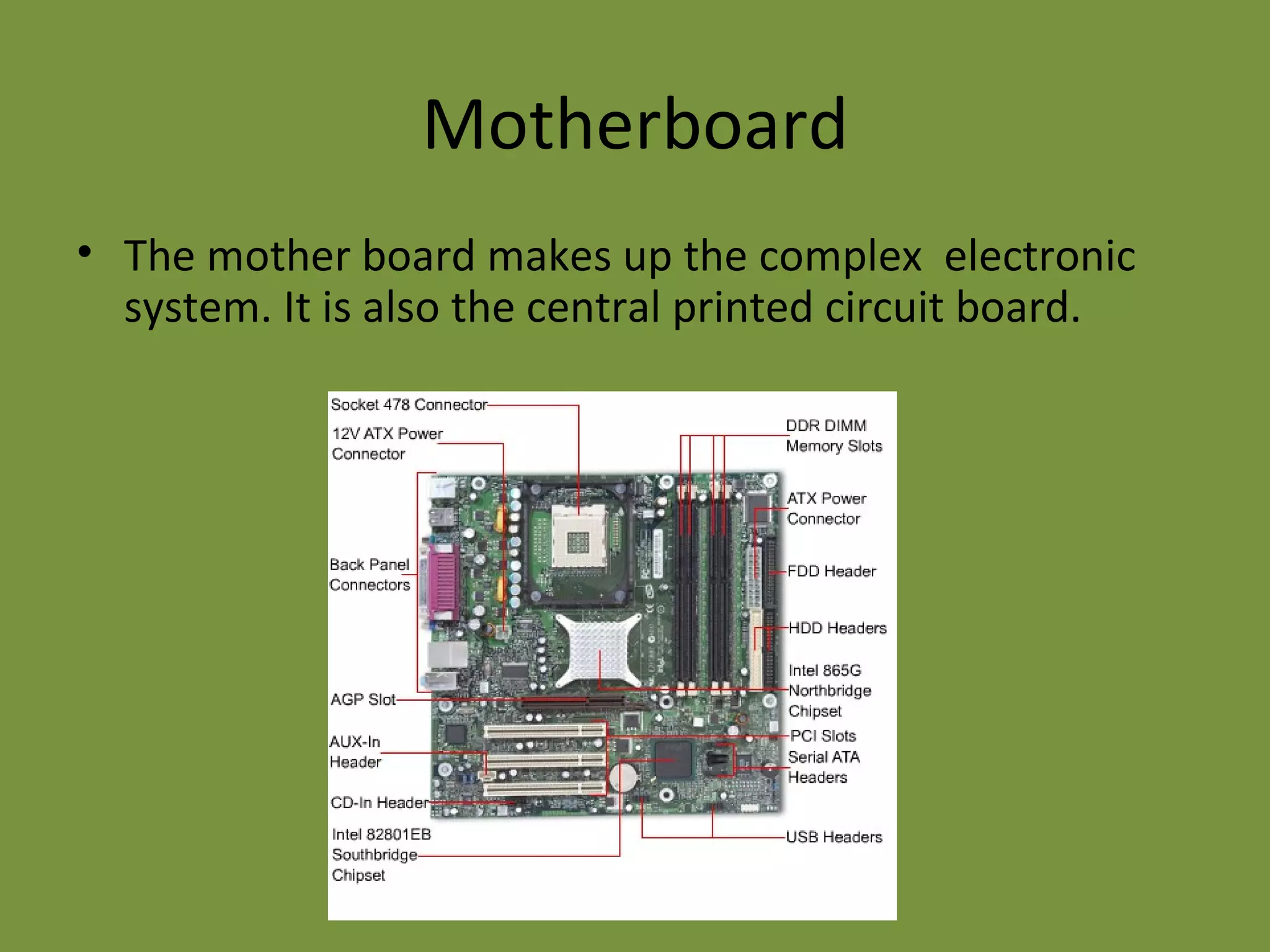 Motherboard

• The mother board makes up the complex electronic system. It is also the central printed circuit board.

Socket 478 Connector
12V ATX Power Connector
Back Panel Connectors
AGP Slot
AUX-In Header
CD-In Header
Intel 82801EB Southbridge Chipset
DDR DIMM Memory Slots
ATX Power Connector
FDD Header
HDD Headers
Intel 865G Northbridge Chipset
PCI Slots
Serial ATA Headers
USB Headers